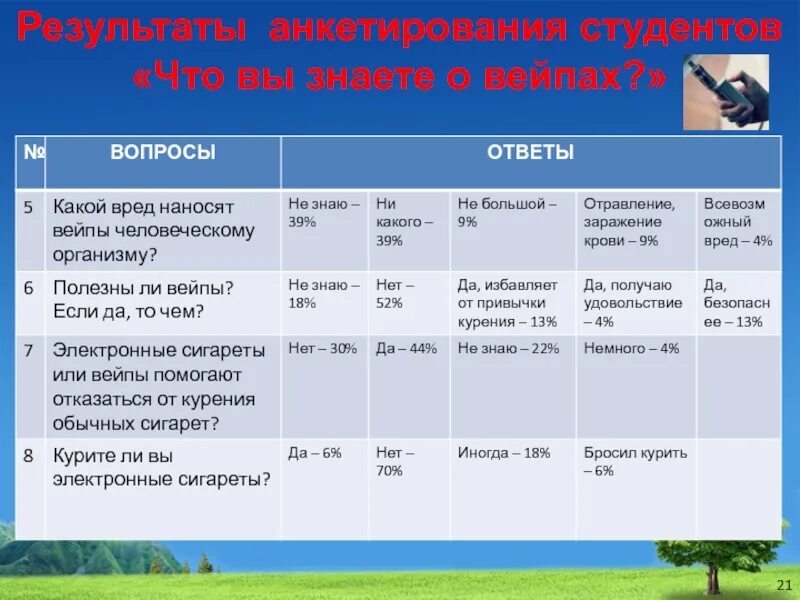 Результаты анкетирования студентов «Что вы знаете о вейпах?»

| № | ВОПРОСЫ | ОТВЕТЫ | | | | |
|---|---|---|---|---|---|---|
| 5 | Какой вред наносят вейпы человеческому организму? | Не знаю – 39% | Ни какого – 39% | Не большой – 9% | Отравление, заражение крови – 9% | Всевозможный вред – 4% |
| 6 | Полезны ли вейпы? Если да, то чем? | Не знаю – 18% | Нет – 52% | Да, избавляет от привычки курения – 13% | Да, получаю удовольствие – 4% | Да, безопаснее – 13% |
| 7 | Электронные сигареты или вейпы помогают отказаться от курения обычных сигарет? | Нет – 30% | Да – 44% | Не знаю – 22% | Немного – 4% | |
| 8 | Курите ли вы электронные сигареты? | Да – 6% | Нет – 70% | Иногда – 18% | Бросил курить – 6% | |

21